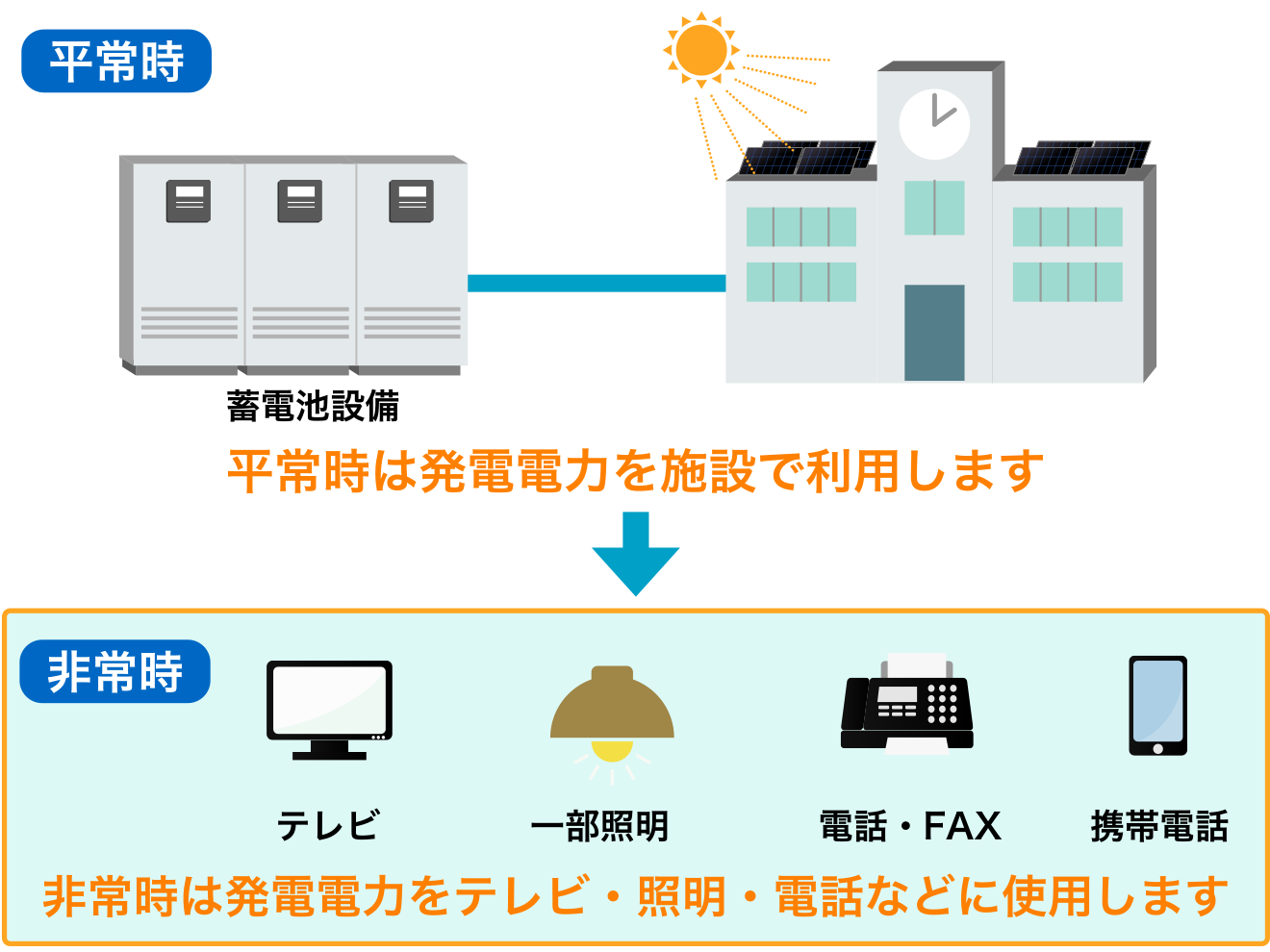 平常時

蓄電池設備

平常時は発電電力を施設で利用します

非常時

テレビ

一部照明

電話・FAX

携帯電話

非常時は発電電力をテレビ・照明・電話などに使用します